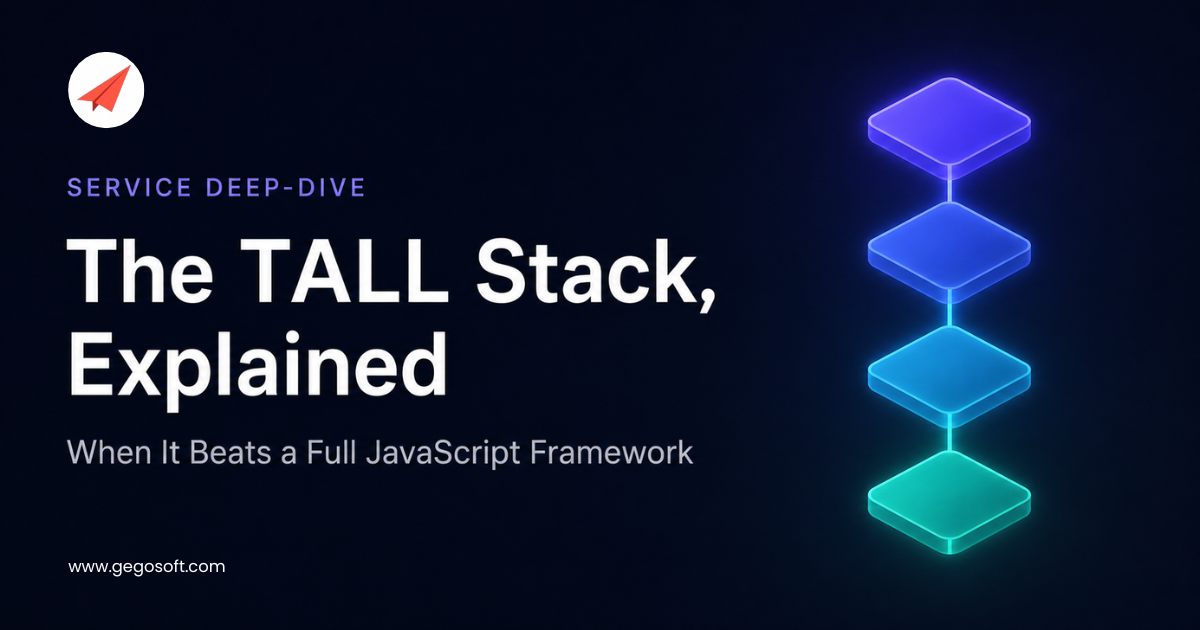 SERVICE DEEP-DIVE

The TALL Stack, Explained

When It Beats a Full JavaScript Framework

www.gegosoft.com